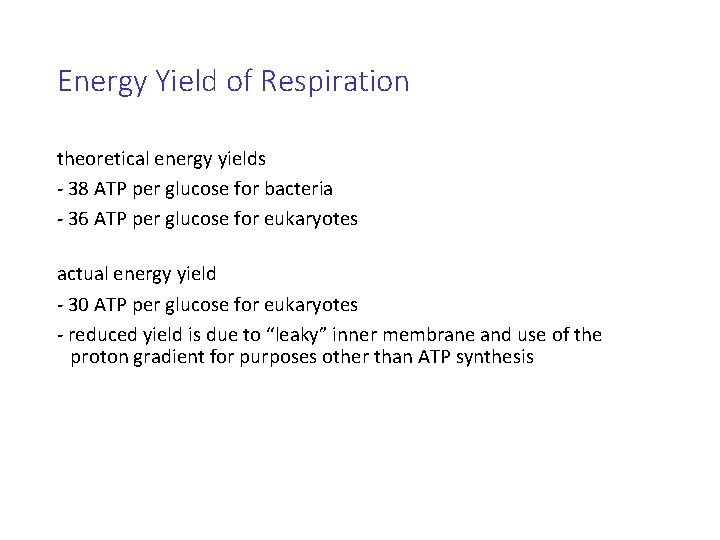 Energy Yield of Respiration

theoretical energy yields
- 38 ATP per glucose for bacteria
- 36 ATP per glucose for eukaryotes

actual energy yield
- 30 ATP per glucose for eukaryotes
- reduced yield is due to “leaky” inner membrane and use of the proton gradient for purposes other than ATP synthesis